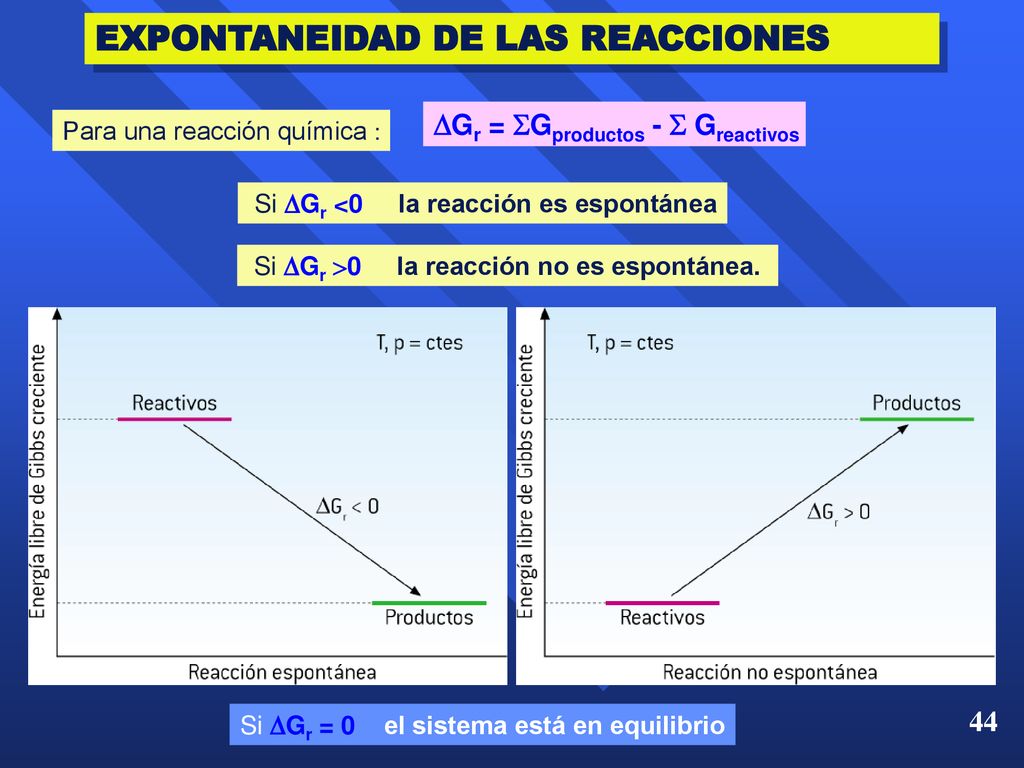 EXPONTANEIDAD DE LAS REACCIONES

Para una reacción química :

$\Delta G_r = \Sigma G_{productos} - \Sigma G_{reactivos}$

Si $\Delta G_r < 0$ la reacción es espontánea

Si $\Delta G_r > 0$ la reacción no es espontánea.

Energía libre de Gibbs creciente

T, p = ctes

Reactivos

$\Delta G_r < 0$

Productos

Reacción espontánea

Energía libre de Gibbs creciente

T, p = ctes

Productos

$\Delta G_r > 0$

Reactivos

Reacción no espontánea

Si $\Delta G_r = 0$ el sistema está en equilibrio

44